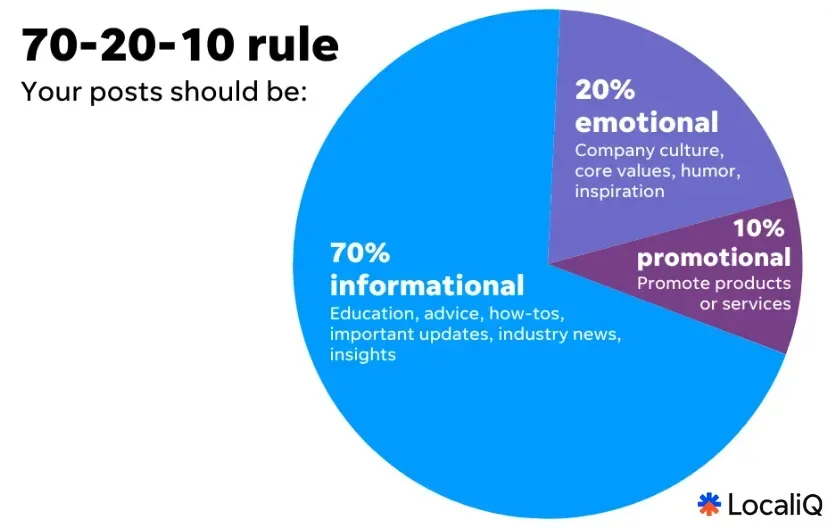 70-20-10 rule
Your posts should be:

20%
emotional
Company culture, core values, humor, inspiration

10%
promotional
Promote products or services

70%
informational
Education, advice, how-tos, important updates, industry news, insights

LocaliQ